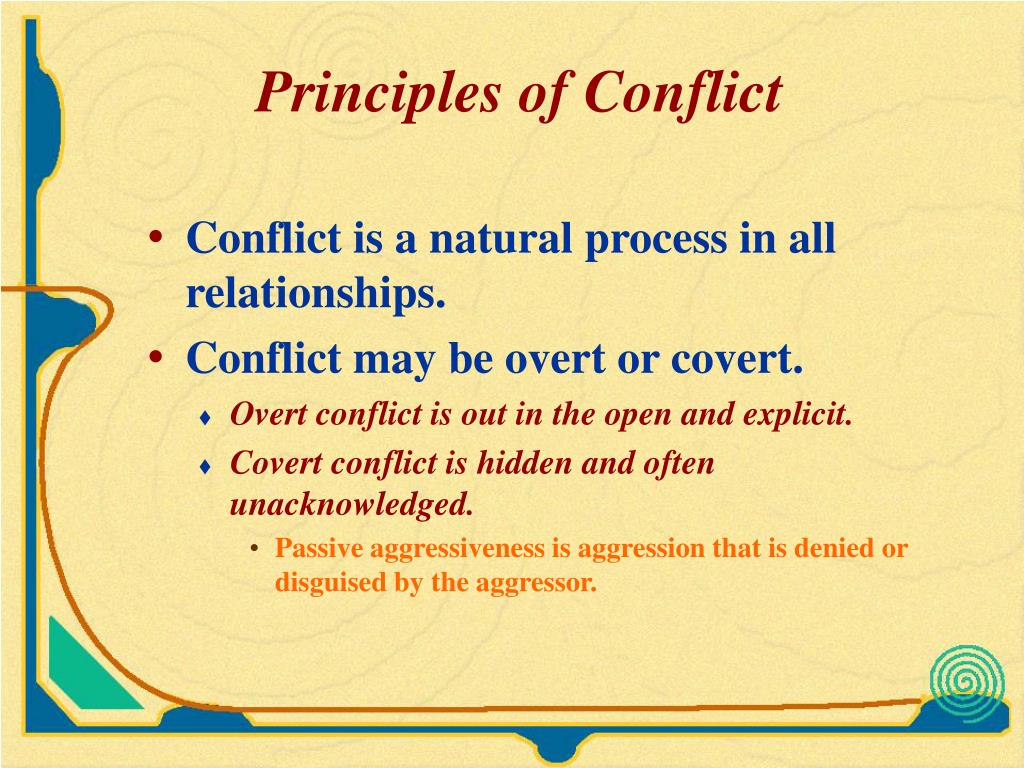 Principles of Conflict

• Conflict is a natural process in all relationships.
• Conflict may be overt or covert.
♦ Overt conflict is out in the open and explicit.
♦ Covert conflict is hidden and often unacknowledged.
• Passive aggressiveness is aggression that is denied or disguised by the aggressor.